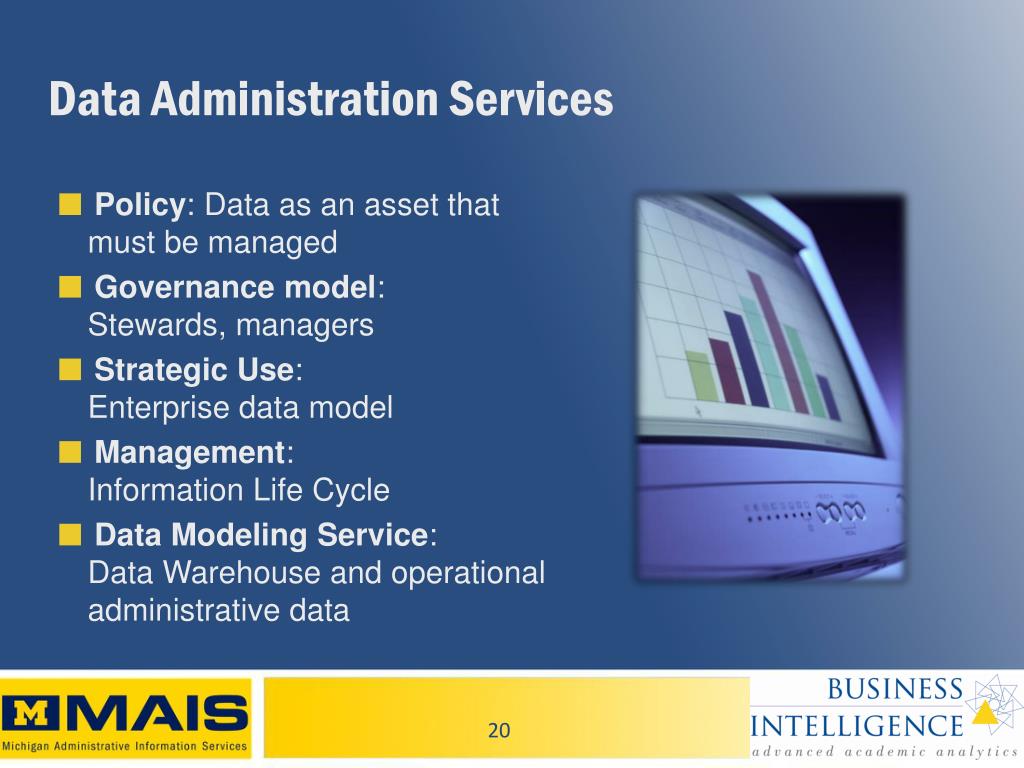 Data Administration Services

Policy: Data as an asset that must be managed

Governance model: Stewards, managers

Strategic Use: Enterprise data model

Management: Information Life Cycle

Data Modeling Service: Data Warehouse and operational administrative data

M MAIS
Michigan Administrative Information Services

20

BUSINESS INTELLIGENCE
advanced academic analytics